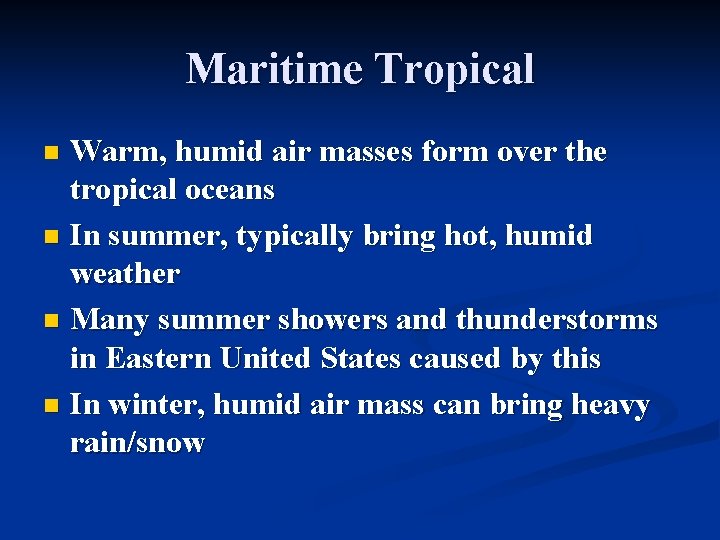 Maritime Tropical

- Warm, humid air masses form over the tropical oceans
- In summer, typically bring hot, humid weather
- Many summer showers and thunderstorms in Eastern United States caused by this
- In winter, humid air mass can bring heavy rain/snow